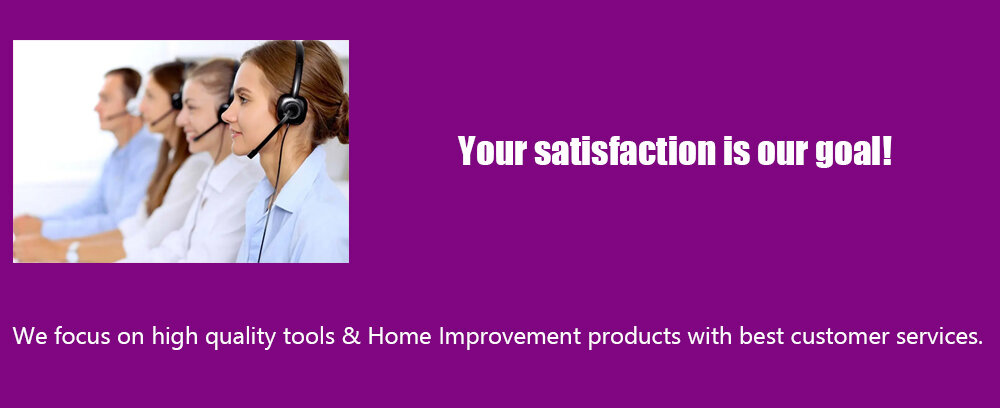 Your satisfaction is our goal!

We focus on high quality tools & Home Improvement products with best customer services.